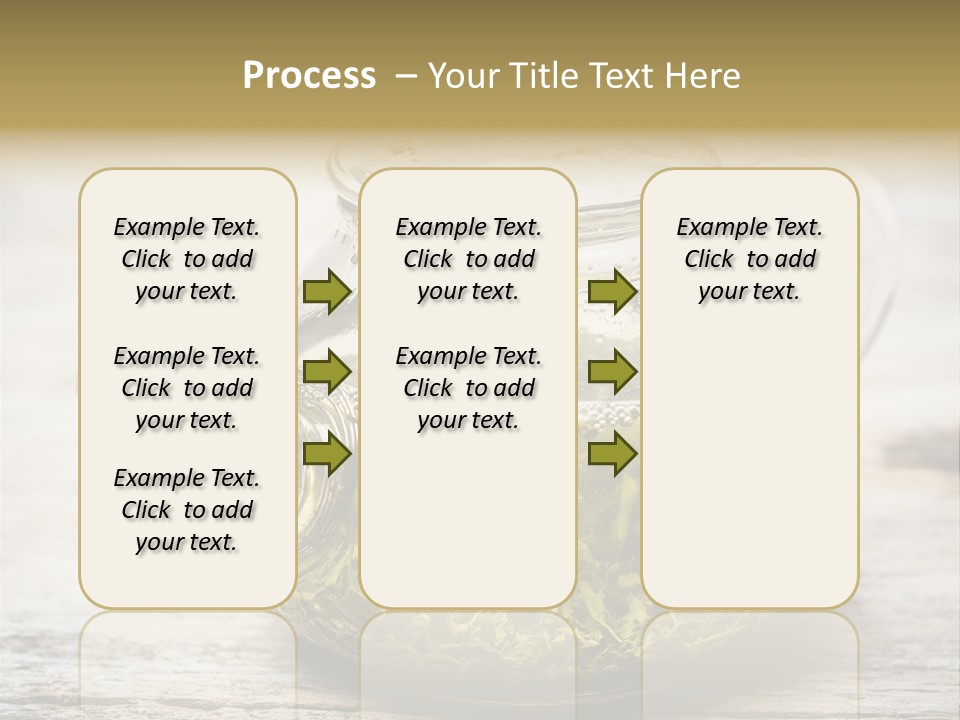 Process – Your Title Text Here

Example Text. Click to add your text.

Example Text. Click to add your text.

Example Text. Click to add your text.

Example Text. Click to add your text.

Example Text. Click to add your text.

Example Text. Click to add your text.